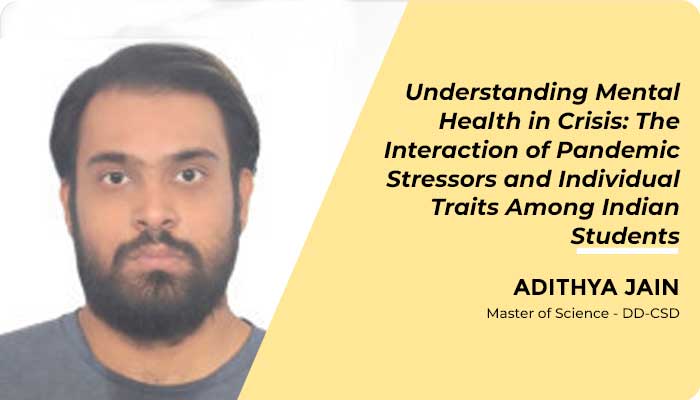 Understanding Mental Health in Crisis: The Interaction of Pandemic Stressors and Individual Traits Among Indian Students

ADITHYA JAIN

Master of Science - DD-CSD